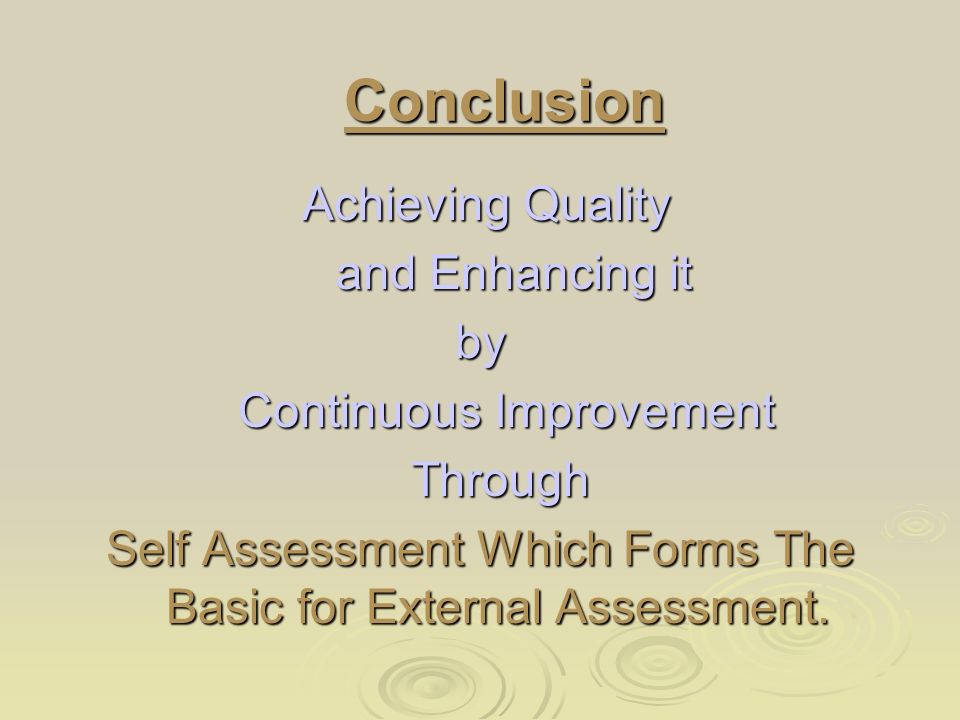 Conclusion

Achieving Quality
and Enhancing it
by
Continuous Improvement
Through
Self Assessment Which Forms The Basic for External Assessment.